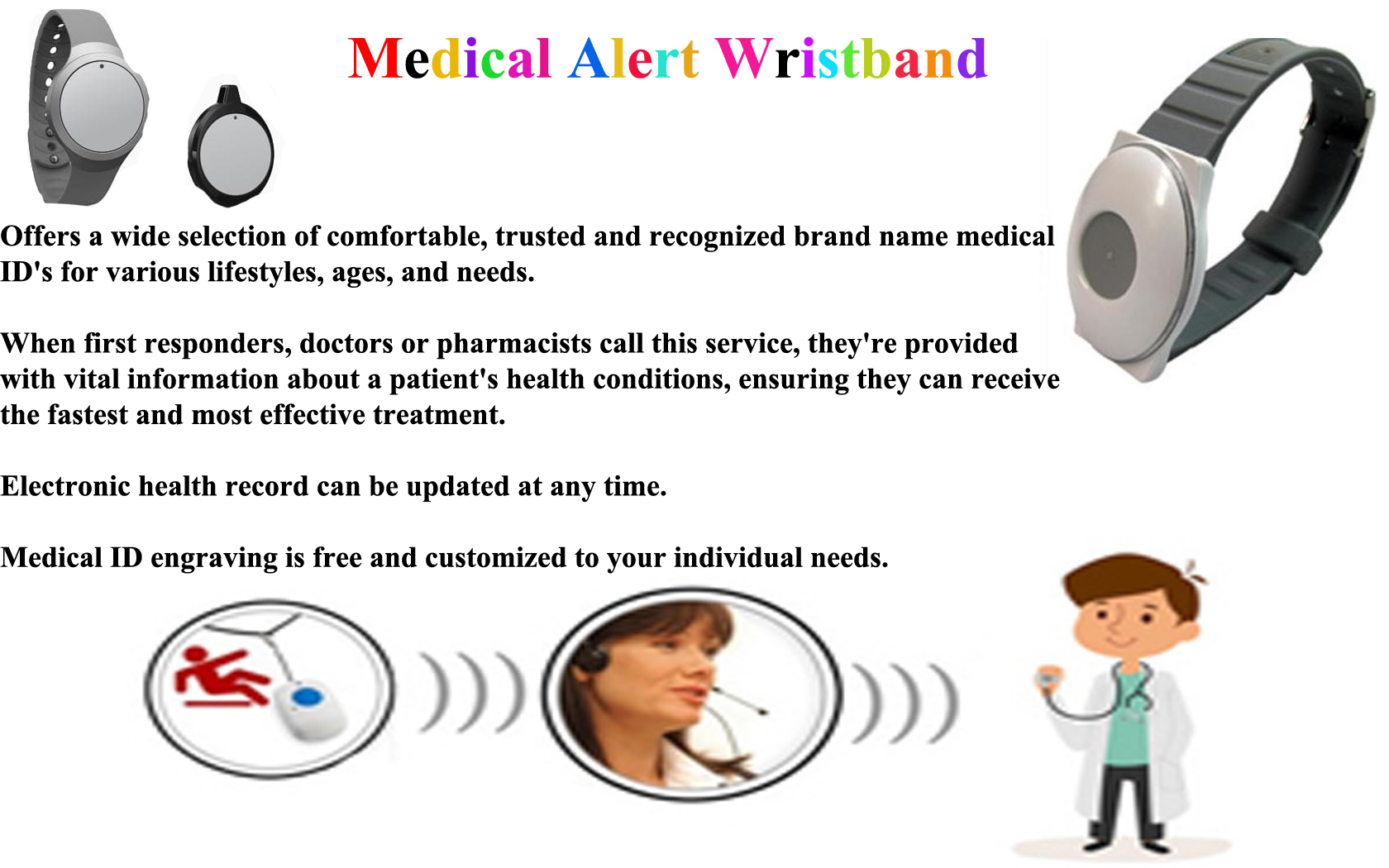 Medical Alert Wristband

Offers a wide selection of comfortable, trusted and recognized brand name medical ID's for various lifestyles, ages, and needs.

When first responders, doctors or pharmacists call this service, they're provided with vital information about a patient's health conditions, ensuring they can receive the fastest and most effective treatment.

Electronic health record can be updated at any time.

Medical ID engraving is free and customized to your individual needs.